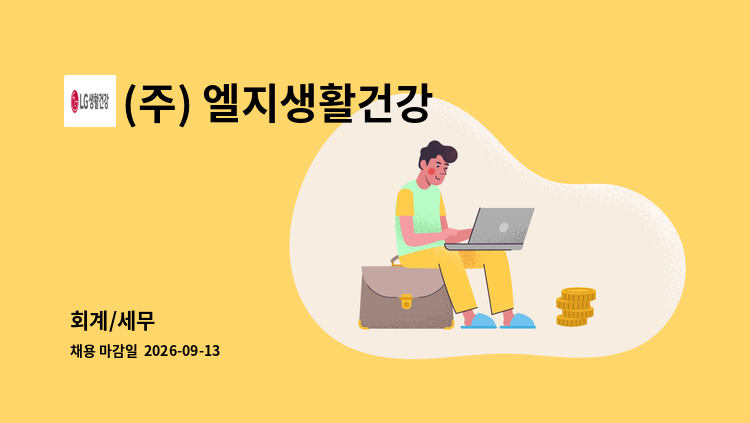 LG생활건강

(주) 엘지생활건강

회계/세무

채용 마감일 2026-09-13